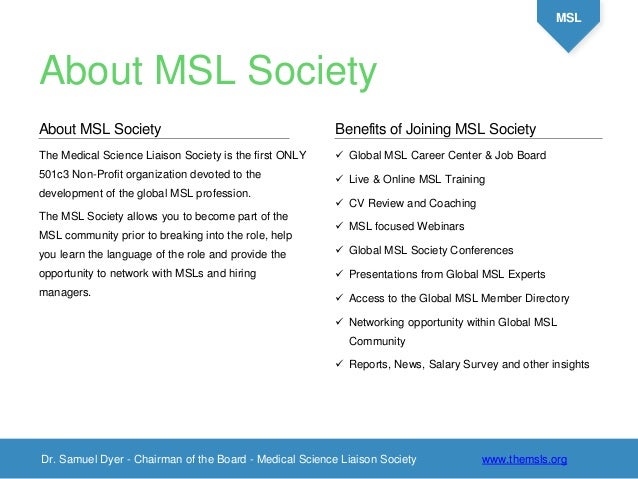 MSL

About MSL Society

About MSL Society

The Medical Science Liaison Society is the first ONLY 501c3 Non-Profit organization devoted to the development of the global MSL profession.

The MSL Society allows you to become part of the MSL community prior to breaking into the role, help you learn the language of the role and provide the opportunity to network with MSLs and hiring managers.

Benefits of Joining MSL Society

✓ Global MSL Career Center & Job Board
✓ Live & Online MSL Training
✓ CV Review and Coaching
✓ MSL focused Webinars
✓ Global MSL Society Conferences
✓ Presentations from Global MSL Experts
✓ Access to the Global MSL Member Directory
✓ Networking opportunity within Global MSL Community
✓ Reports, News, Salary Survey and other insights

Dr. Samuel Dyer - Chairman of the Board - Medical Science Liaison Society www.themsls.org